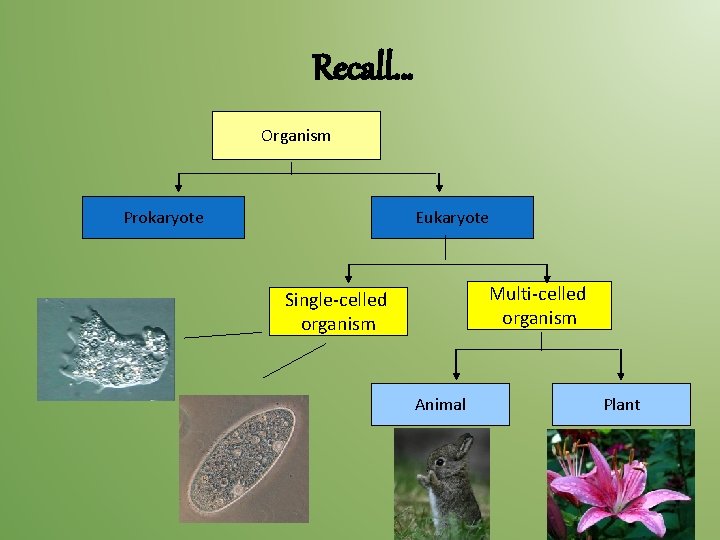 Recall…

Organism

Prokaryote

Eukaryote

Single-celled organism

Multi-celled organism

Animal

Plant